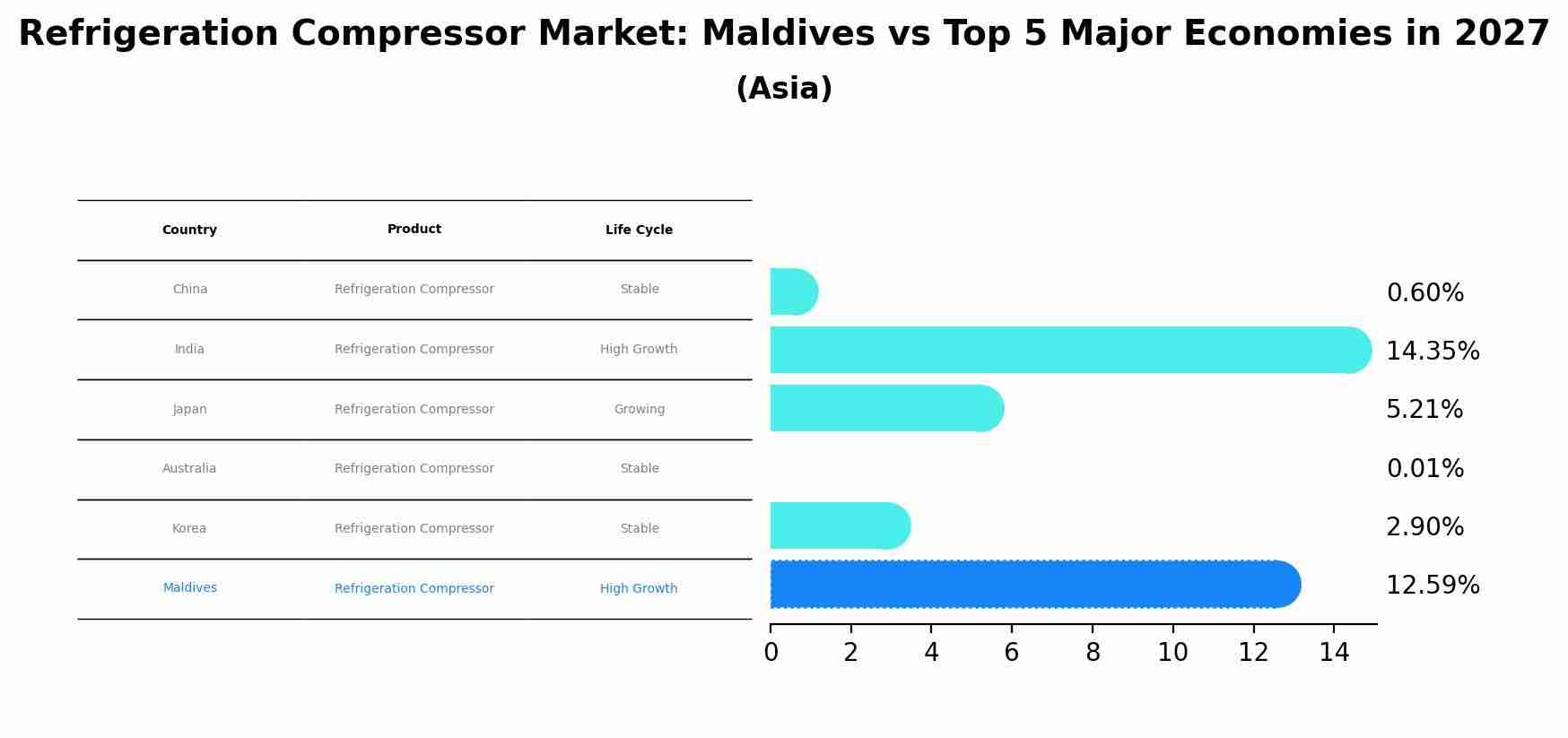 Refrigeration Compressor Market: Maldives vs Top 5 Major Economies in 2027
(Asia)

| Country | Product | Life Cycle |
|---|---|---|
| China | Refrigeration Compressor | Stable |
| India | Refrigeration Compressor | High Growth |
| Japan | Refrigeration Compressor | Growing |
| Australia | Refrigeration Compressor | Stable |
| Korea | Refrigeration Compressor | Stable |
| Maldives | Refrigeration Compressor | High Growth |

0.60%
14.35%
5.21%
0.01%
2.90%
12.59%

0 2 4 6 8 10 12 14